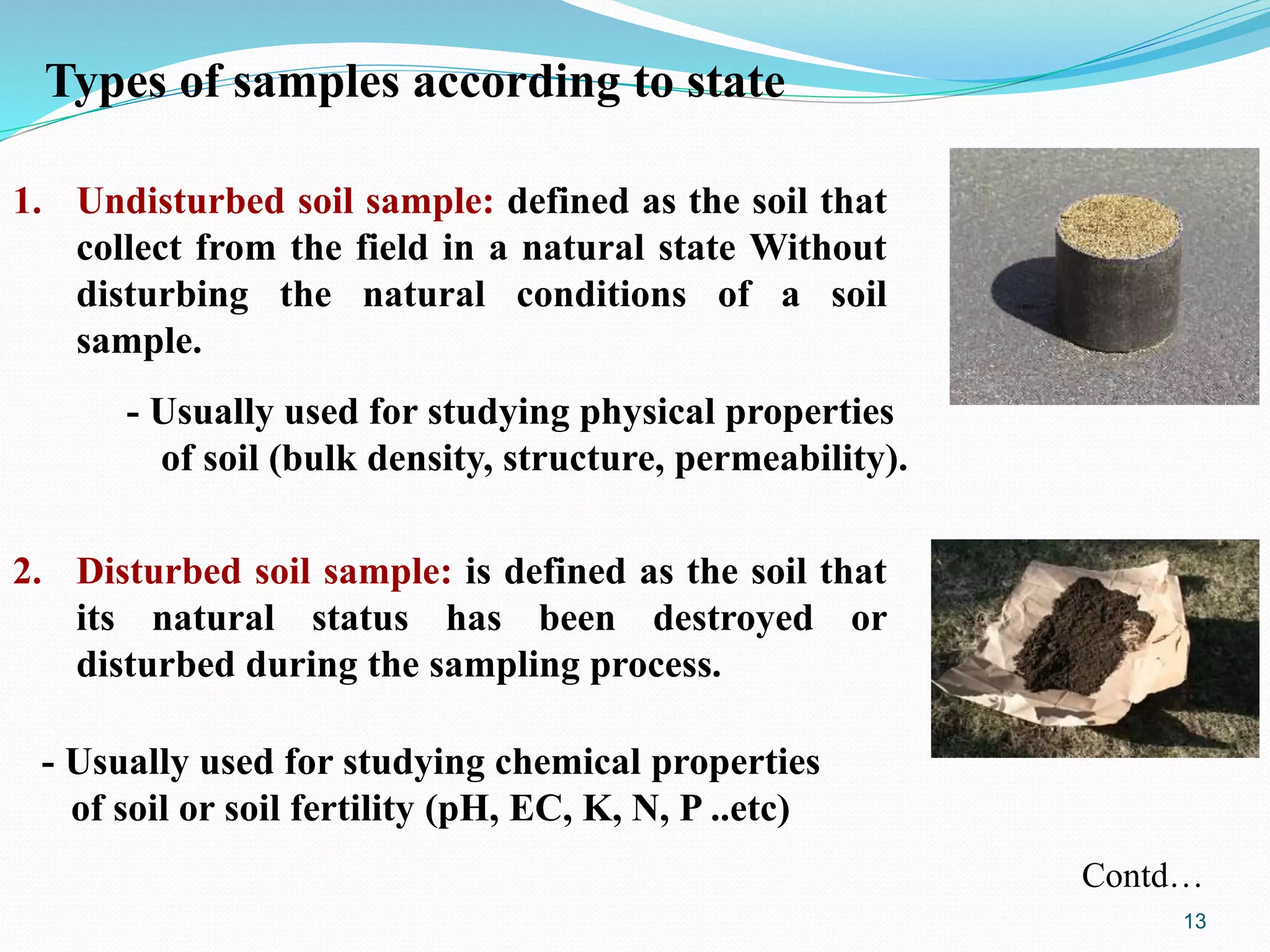 Types of samples according to state

1. Undisturbed soil sample: defined as the soil that collect from the field in a natural state Without disturbing the natural conditions of a soil sample.

- Usually used for studying physical properties of soil (bulk density, structure, permeability).

2. Disturbed soil sample: is defined as the soil that its natural status has been destroyed or disturbed during the sampling process.

- Usually used for studying chemical properties of soil or soil fertility (pH, EC, K, N, P ..etc)

Contd…

13